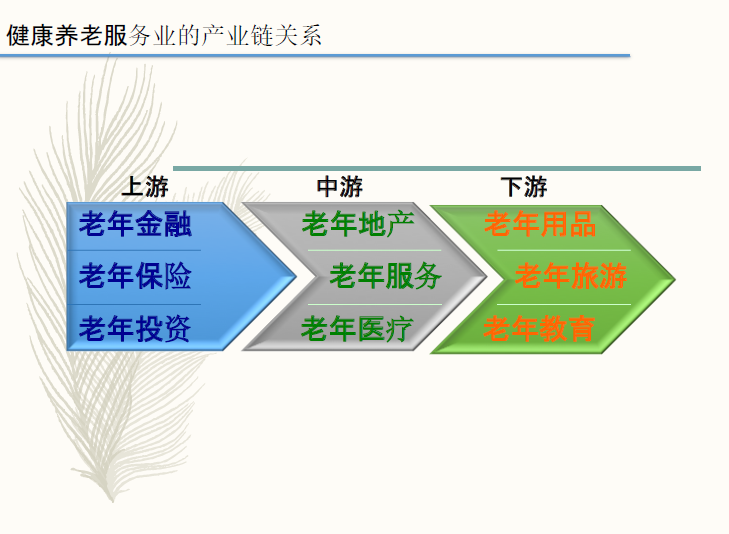 健康养老服务业的产业链关系

上游
老年金融
老年保险
老年投资

中游
老年地产
老年服务
老年医疗

下游
老年用品
老年旅游
老年教育